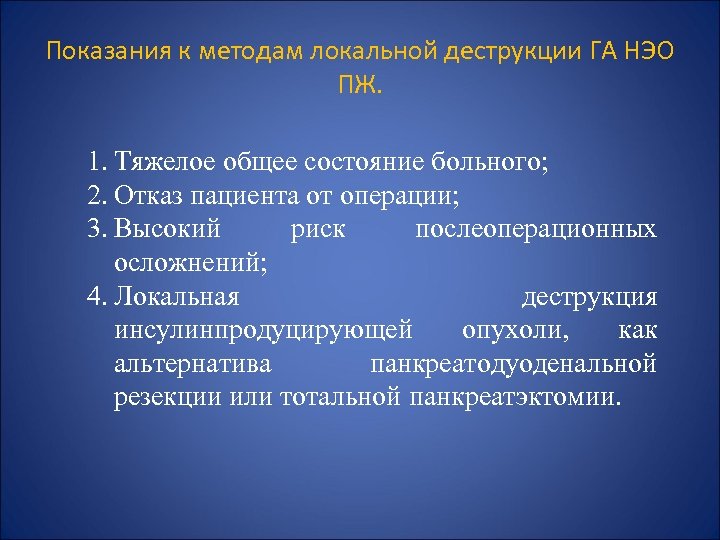 Показания к методам локальной деструкции ГА НЭО ПЖ.

1. Тяжелое общее состояние больного;
2. Отказ пациента от операции;
3. Высокий риск послеоперационных осложнений;
4. Локальная деструкция инсулинпродуцирующей опухоли, как альтернатива панкреатодуоденальной резекции или тотальной панкреатэктомии.